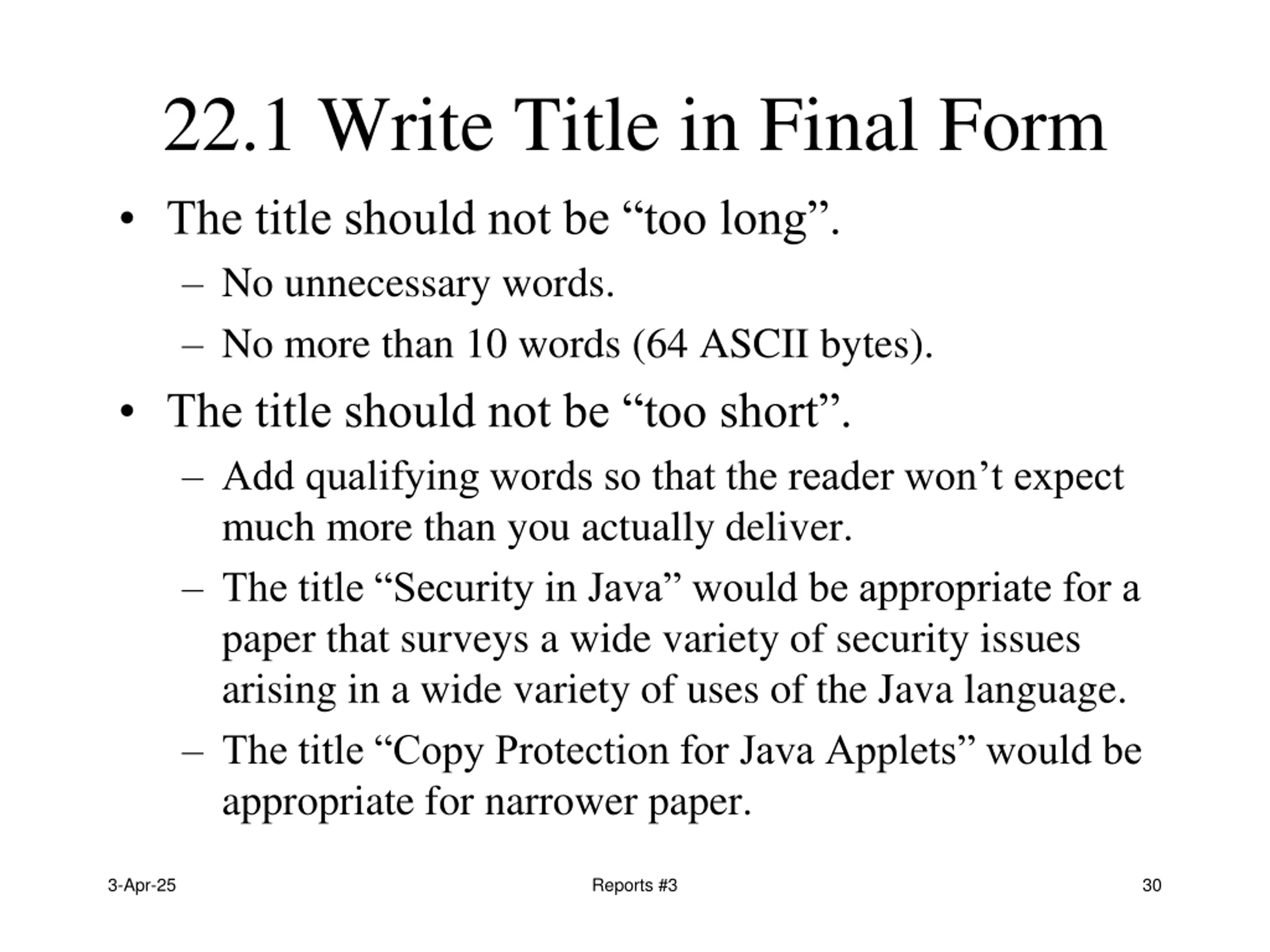 22.1 Write Title in Final Form

• The title should not be “too long”.
– No unnecessary words.
– No more than 10 words (64 ASCII bytes).
• The title should not be “too short”.
– Add qualifying words so that the reader won’t expect much more than you actually deliver.
– The title “Security in Java” would be appropriate for a paper that surveys a wide variety of security issues arising in a wide variety of uses of the Java language.
– The title “Copy Protection for Java Applets” would be appropriate for narrower paper.

3-Apr-25

Reports #3

30